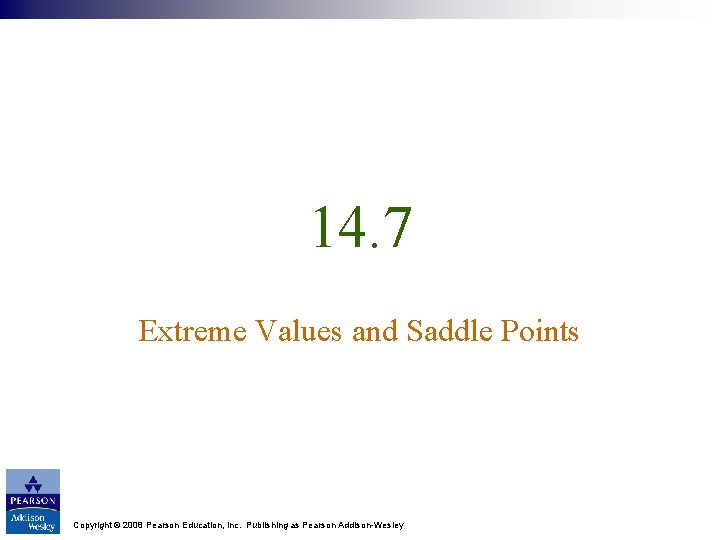 14.7

Extreme Values and Saddle Points

PEARSON
Addison Wesley

Copyright © 2008 Pearson Education, Inc. Publishing as Pearson Addison-Wesley